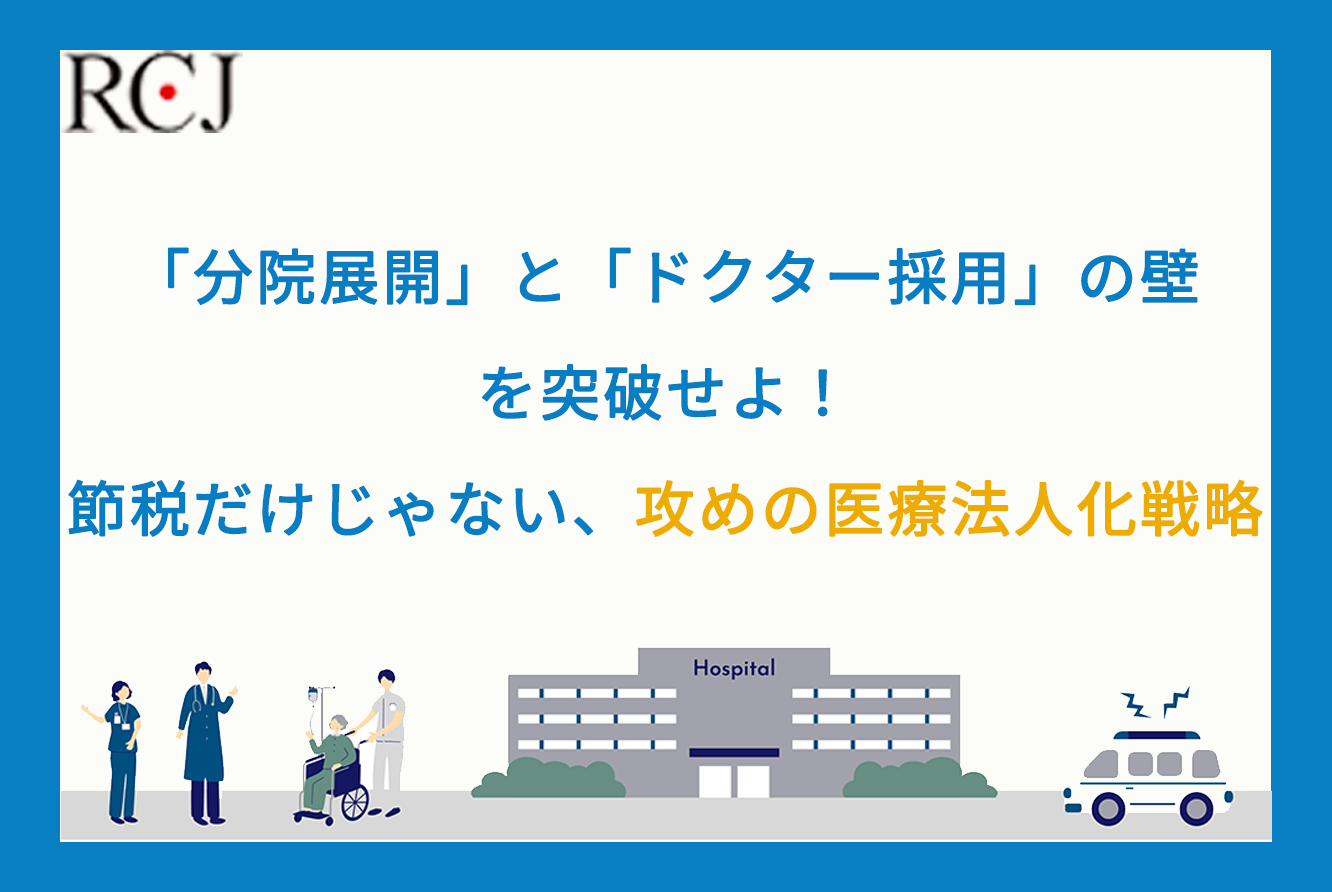 RCJ

「分院展開」と「ドクター採用」の壁を突破せよ！

節税だけじゃない、攻めの医療法人化戦略

Hospital